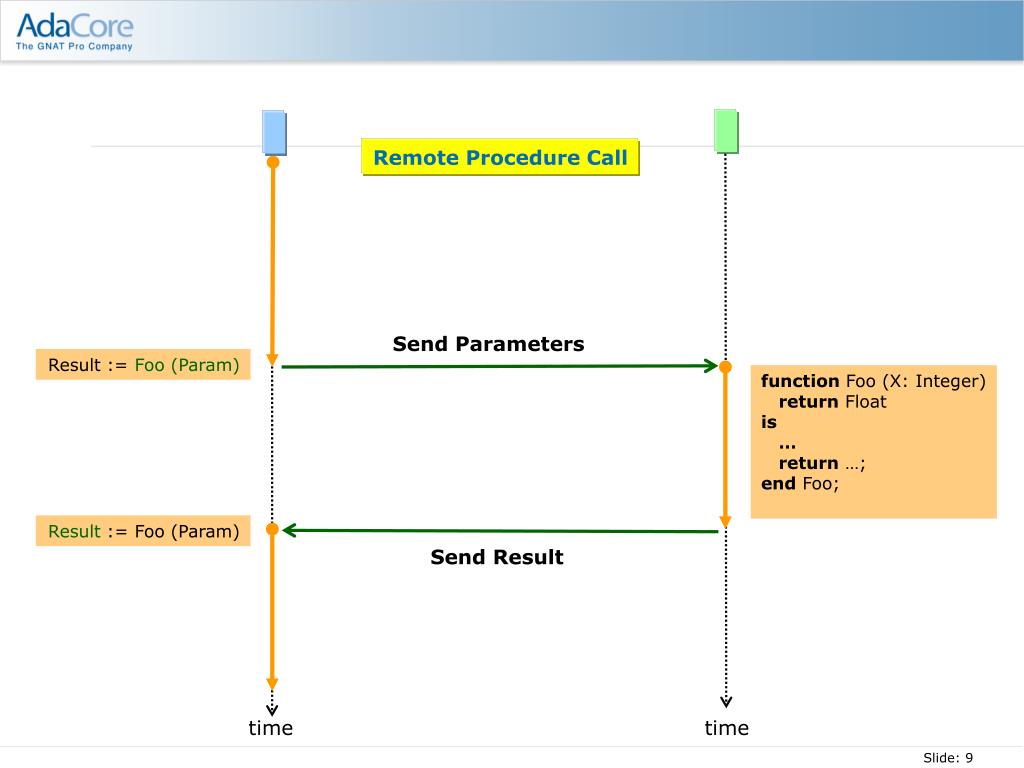 AdaCore
The GNAT Pro Company

Remote Procedure Call

Send Parameters

Result := Foo (Param)

function Foo (X: Integer)
return Float
is
…
return …;
end Foo;

Result := Foo (Param)

Send Result

time

time

Slide: 9